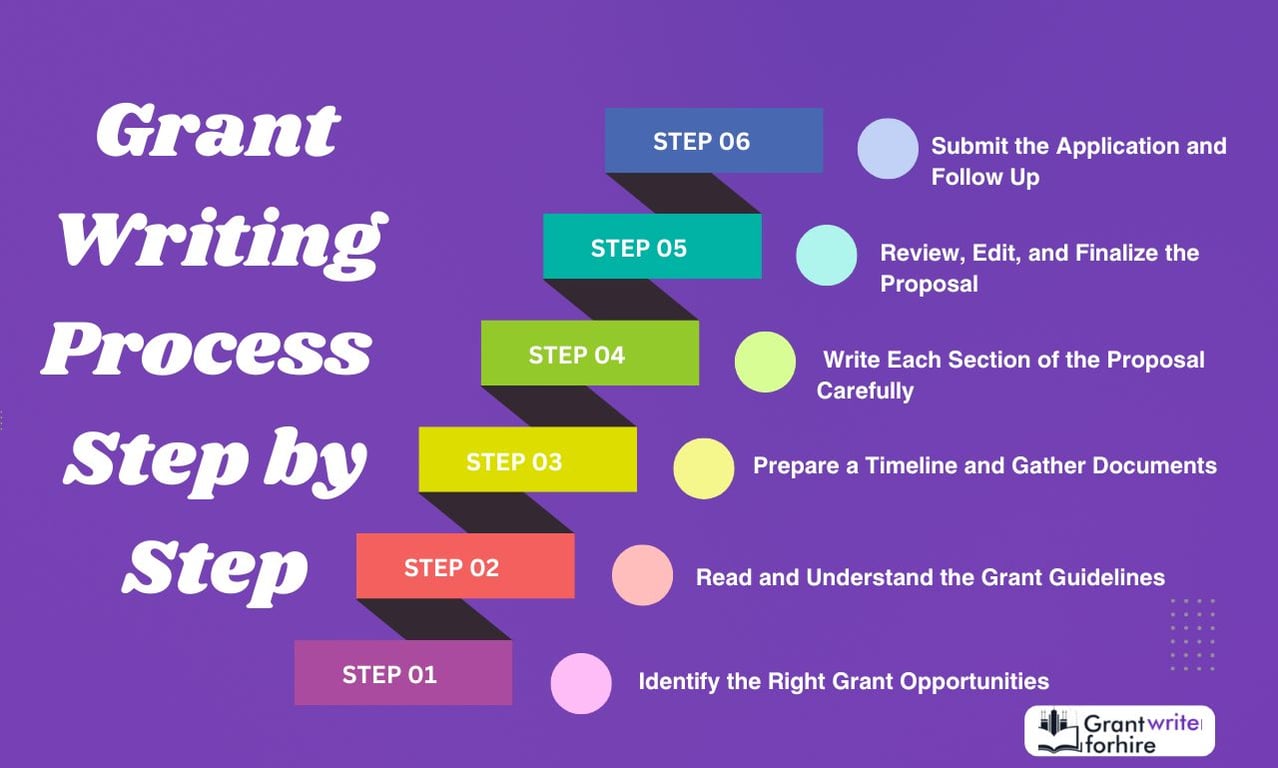 Grant Writing Process Step by Step

STEP 06
Submit the Application and Follow Up

STEP 05
Review, Edit, and Finalize the Proposal

STEP 04
Write Each Section of the Proposal Carefully

STEP 03
Prepare a Timeline and Gather Documents

STEP 02
Read and Understand the Grant Guidelines

STEP 01
Identify the Right Grant Opportunities

Grantwriter forhire